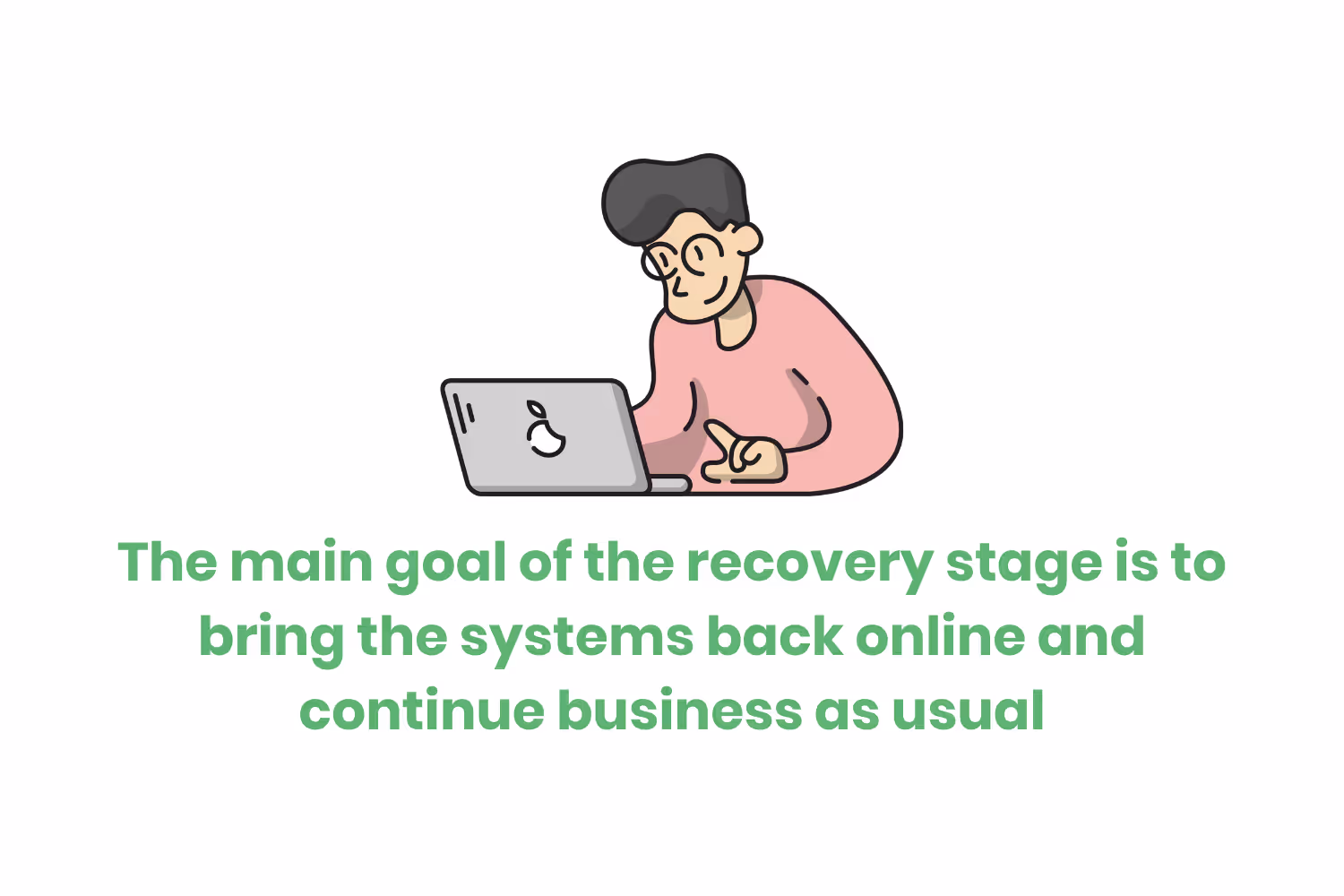 The main goal of the recovery stage is to bring the systems back online and continue business as usual